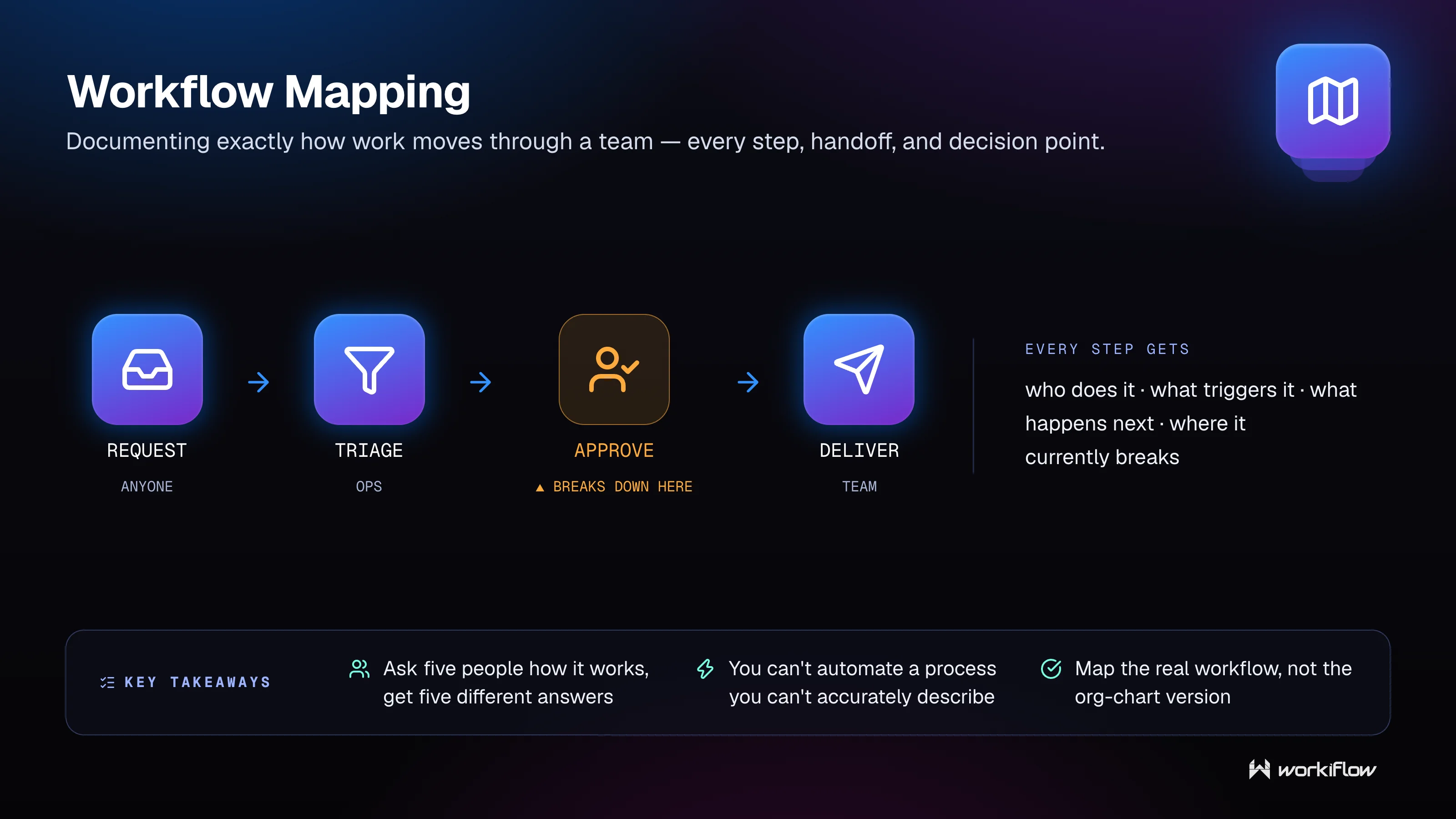 Workflow Mapping

Documenting exactly how work moves through a team — every step, handoff, and decision point.

REQUEST
ANYONE

TRIAGE
OPS

APPROVE
▲ BREAKS DOWN HERE

DELIVER
TEAM

EVERY STEP GETS

who does it · what triggers it · what happens next · where it currently breaks

KEY TAKEAWAYS

Ask five people how it works, get five different answers

You can't automate a process you can't accurately describe

Map the real workflow, not the org-chart version

workiflow